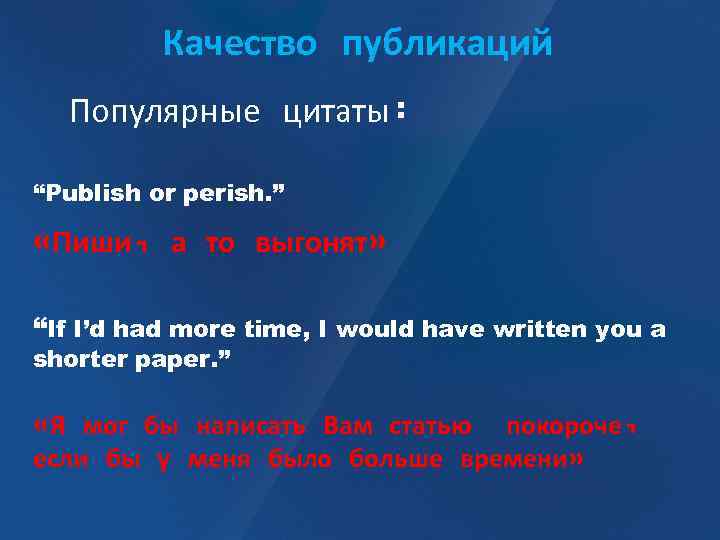 Качество публикаций

Популярные цитаты:

“Publish or perish.”

«Пиши, а то выгонят»

“If I’d had more time, I would have written you a shorter paper.”

«Я мог бы написать Вам статью покороче, если бы у меня было больше времени»